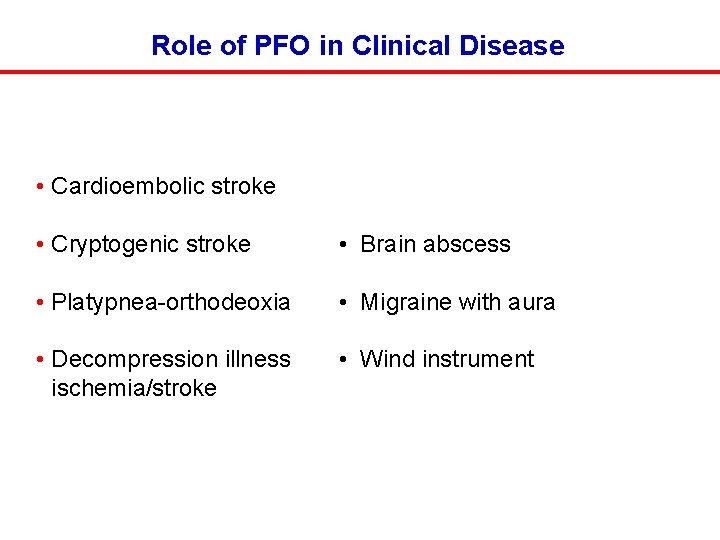 Role of PFO in Clinical Disease

• Cardioembolic stroke
• Cryptogenic stroke
• Platypnea-orthodeoxia
• Decompression illness ischemia/stroke

• Brain abscess
• Migraine with aura
• Wind instrument